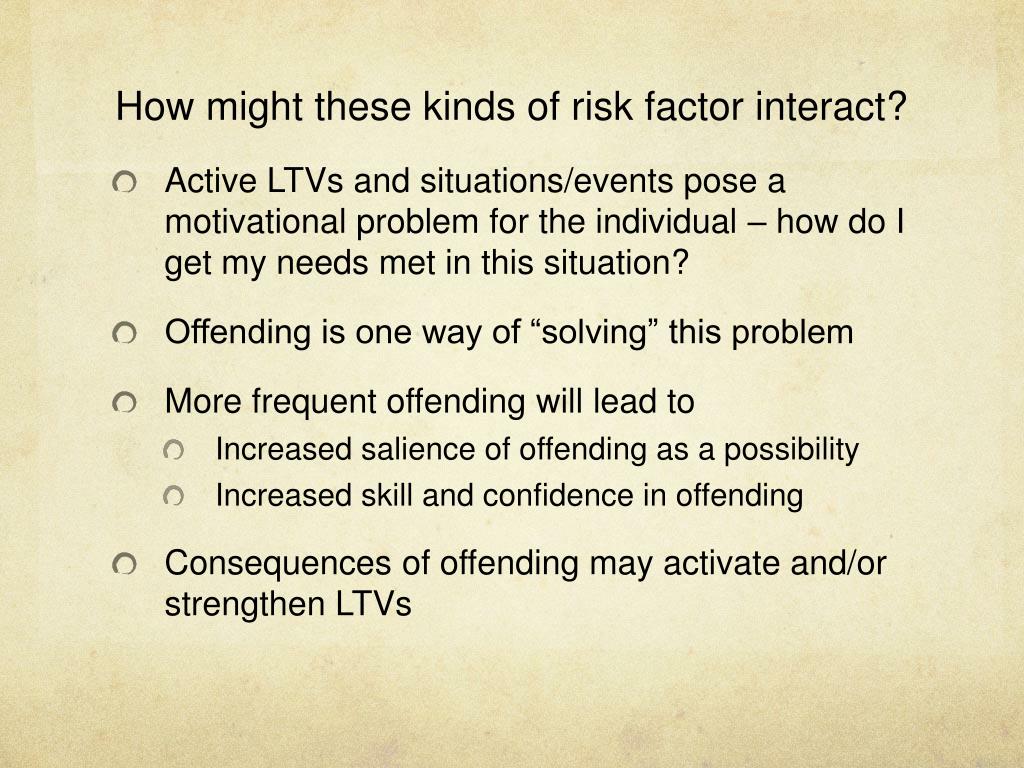 How might these kinds of risk factor interact?

Active LTVs and situations/events pose a motivational problem for the individual – how do I get my needs met in this situation?

Offending is one way of “solving” this problem

More frequent offending will lead to

Increased salience of offending as a possibility

Increased skill and confidence in offending

Consequences of offending may activate and/or strengthen LTVs